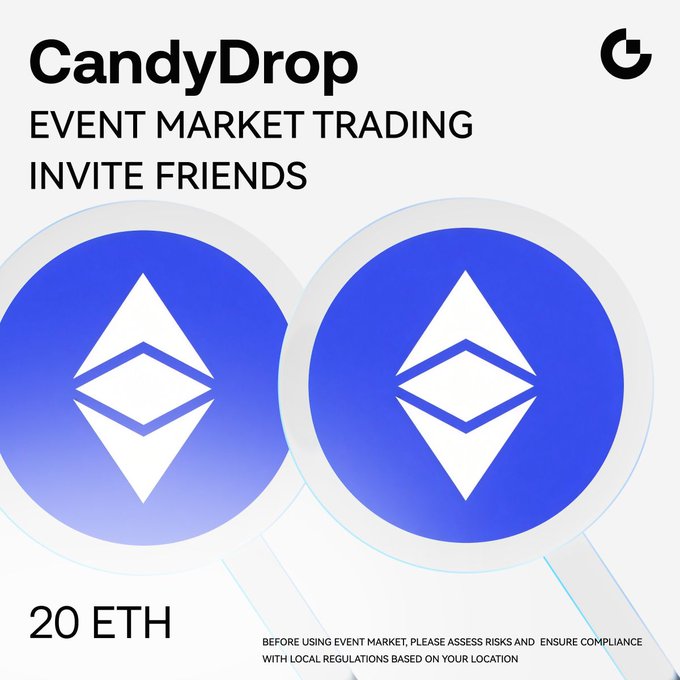 CandyDrop

EVENT MARKET TRADING
INVITE FRIENDS

20 ETH

BEFORE USING EVENT MARKET, PLEASE ASSESS RISKS AND ENSURE COMPLIANCE WITH LOCAL REGULATIONS BASED ON YOUR LOCATION